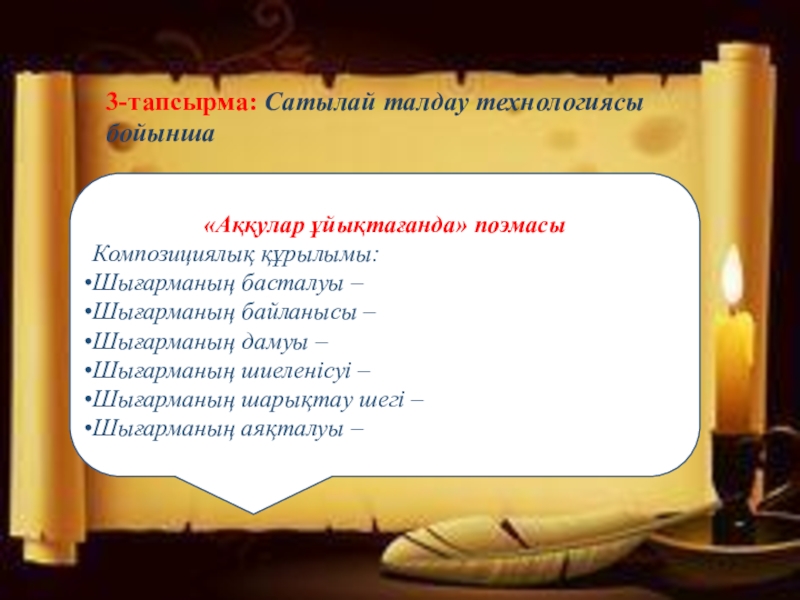 3-тапсырма: Сатылай талдау технологиясы бойынша

«Аққулар ұйықтағанда» поэмасы

Композициялық құрылымы:

•Шығарманың басталуы –

•Шығарманың байланысы –

•Шығарманың дамуы –

•Шығарманың шиеленісуі –

•Шығарманың шарықтау шегі –

•Шығарманың аяқталуы –